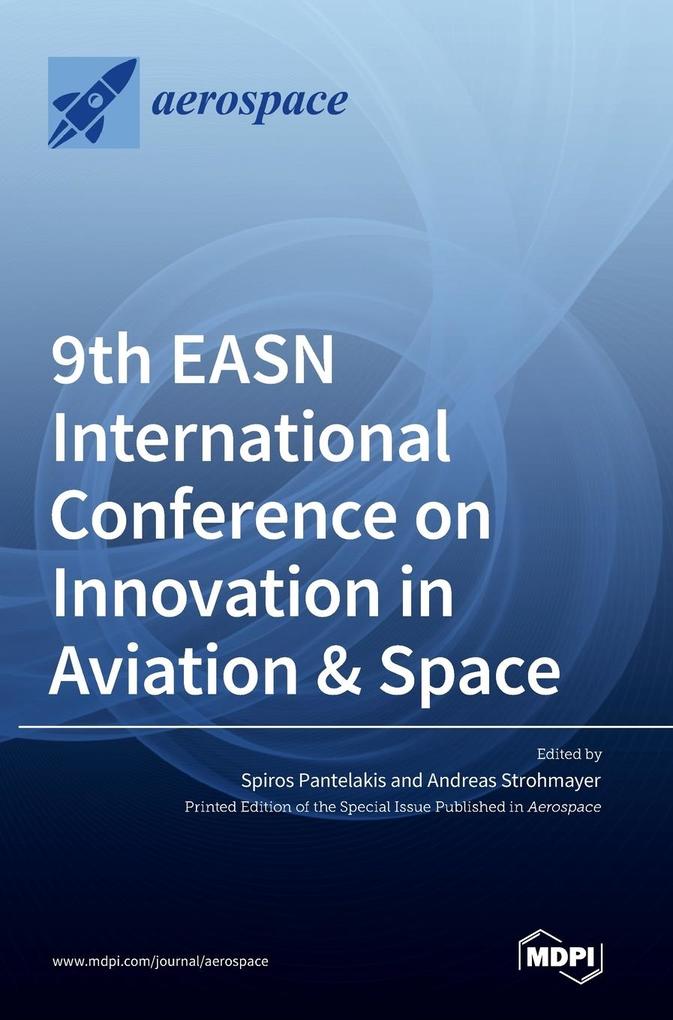 aerospace

9th EASN International Conference on Innovation in Aviation & Space

Edited by
Spiros Pantelakis and Andreas Strohmayer
Printed Edition of the Special Issue Published in Aerospace

www.mdpi.com/journal/aerospace

MDPI